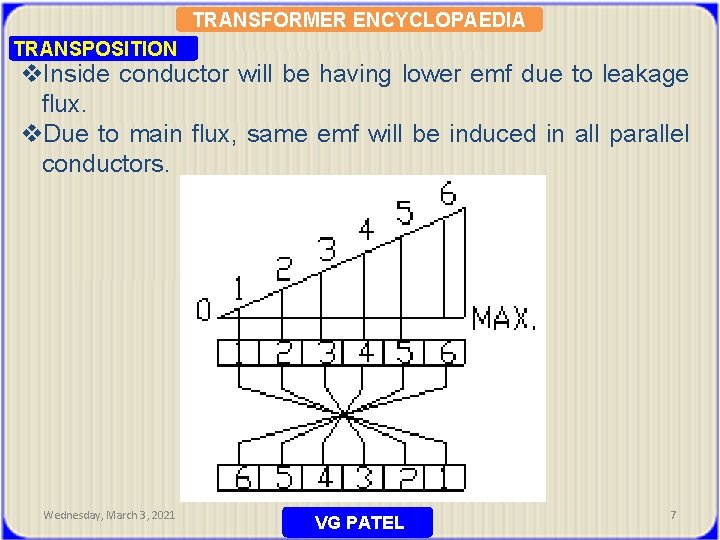 TRANSFORMER ENCYCLOPAEDIA

TRANSPOSITION

❖Inside conductor will be having lower emf due to leakage flux.

❖Due to main flux, same emf will be induced in all parallel conductors.

0 1 2 3 4 5 6

MAX.

1 2 3 4 5 6

6 5 4 3 2 1

Wednesday, March 3, 2021

VG PATEL

7